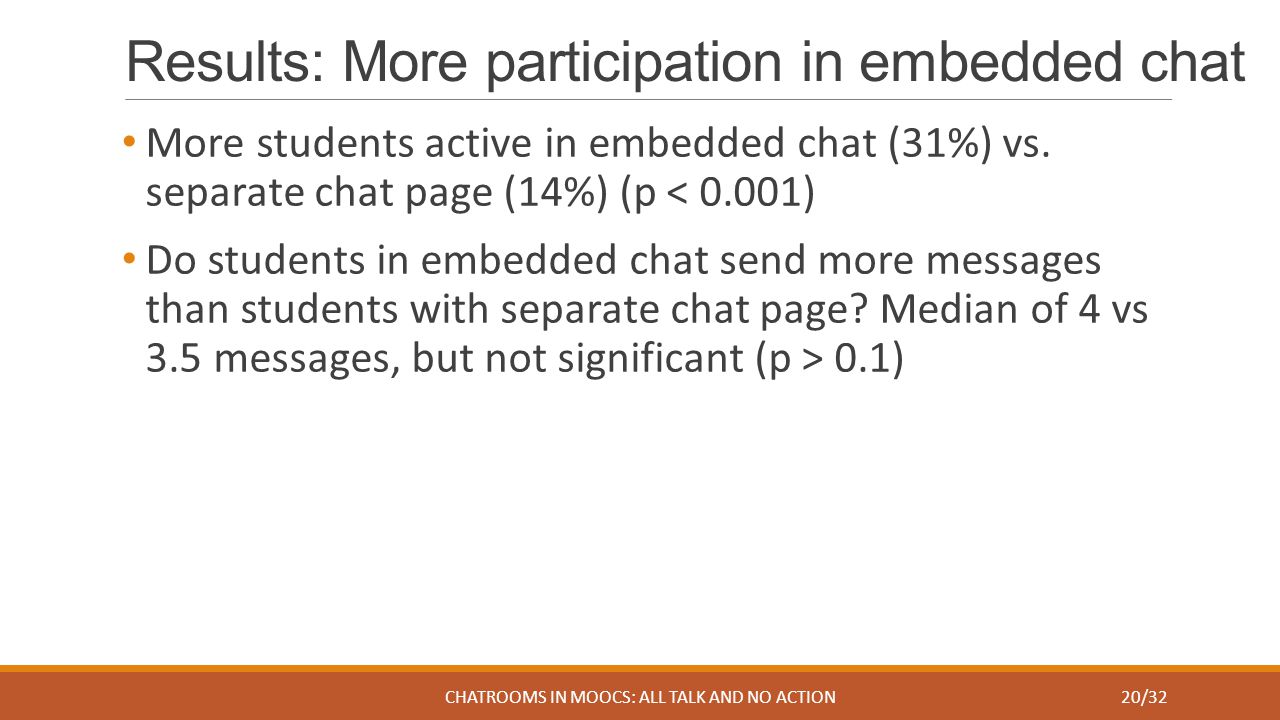 Results: More participation in embedded chat

• More students active in embedded chat (31%) vs. separate chat page (14%) (p < 0.001)

• Do students in embedded chat send more messages than students with separate chat page? Median of 4 vs 3.5 messages, but not significant (p > 0.1)

CHATROOMS IN MOOCS: ALL TALK AND NO ACTION

20/32